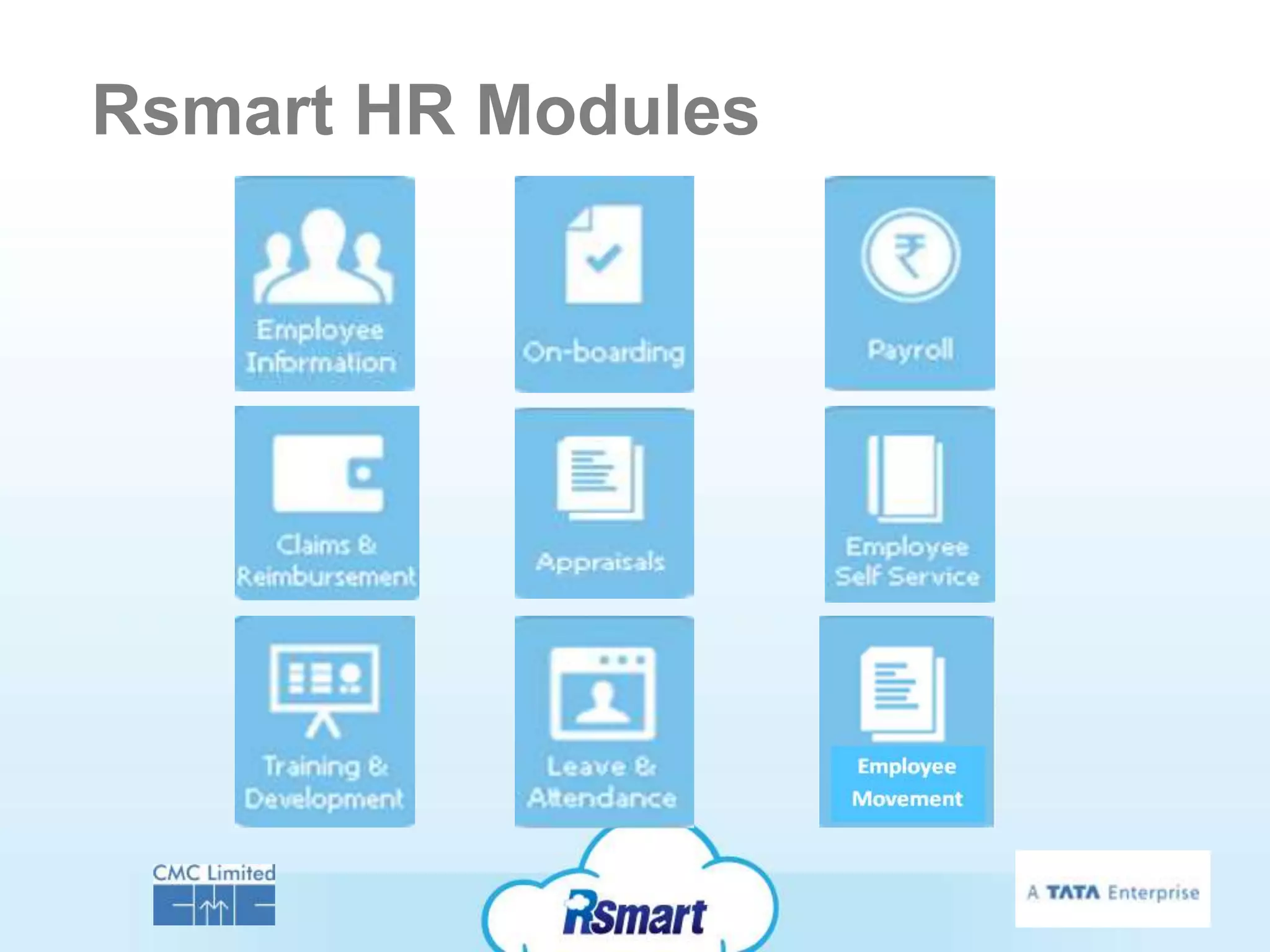 Rsmart HR Modules

Employee Information

On-boarding

₹

Payroll

Claims & Reimbursement

Appraisals

Employee Self Service

Training & Development

Leave & Attendance

Employee Movement

CMC Limited

RSmart

A TATA Enterprise